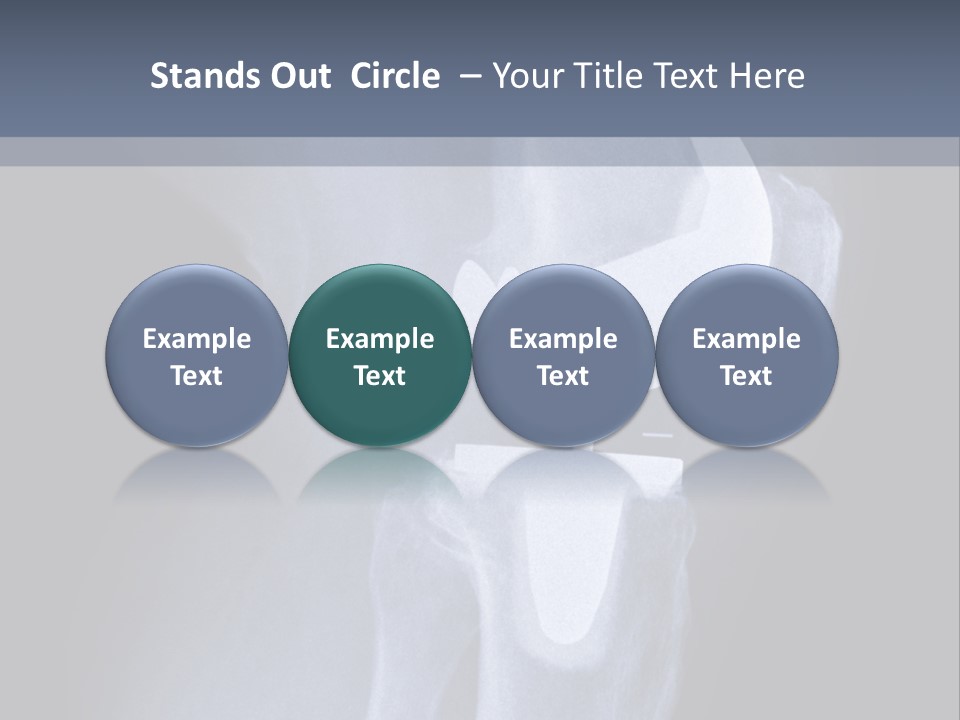 Stands Out Circle – Your Title Text Here

Example Text

Example Text

Example Text

Example Text